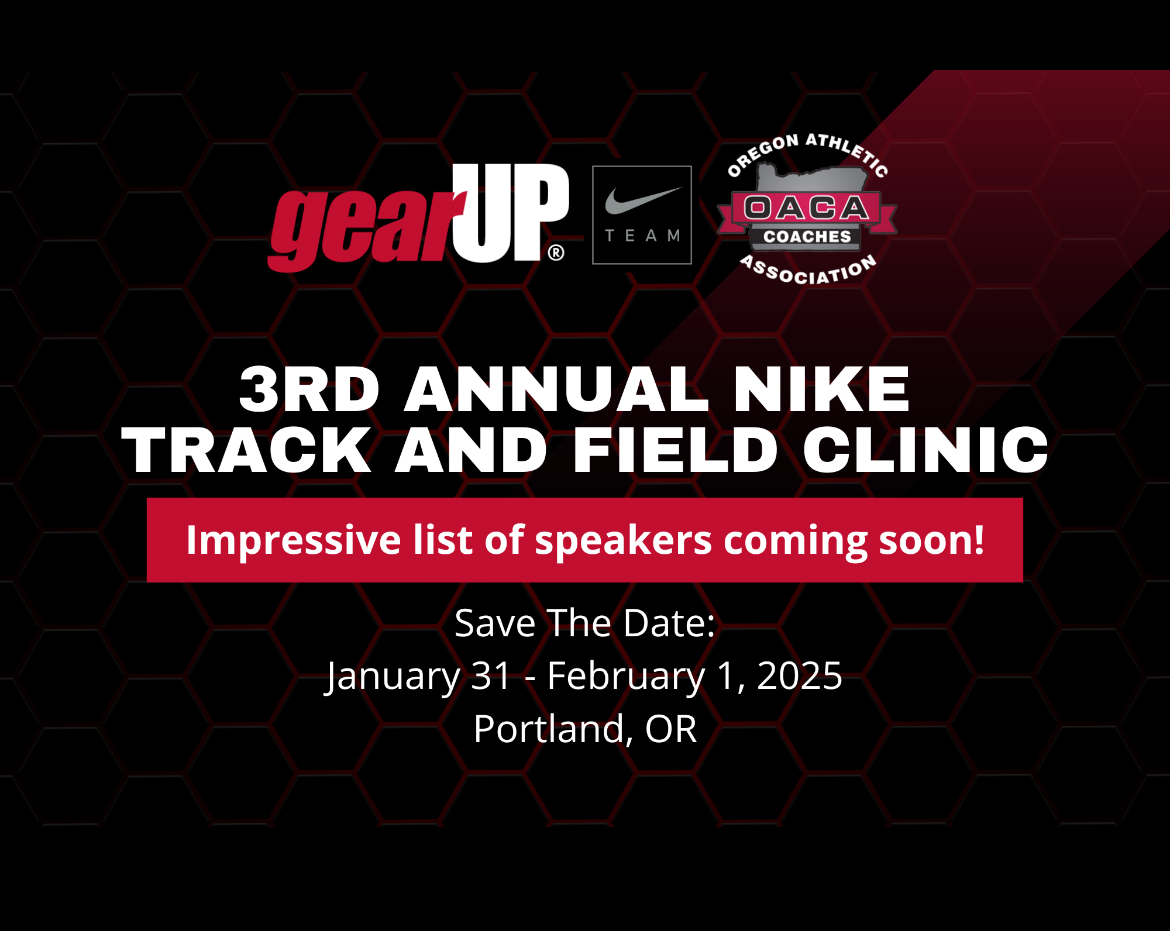 gearUP®

TEAM

OREGON ATHLETIC
OACA
COACHES
ASSOCIATION

3RD ANNUAL NIKE TRACK AND FIELD CLINIC

Impressive list of speakers coming soon!

Save The Date:
January 31 - February 1, 2025
Portland, OR